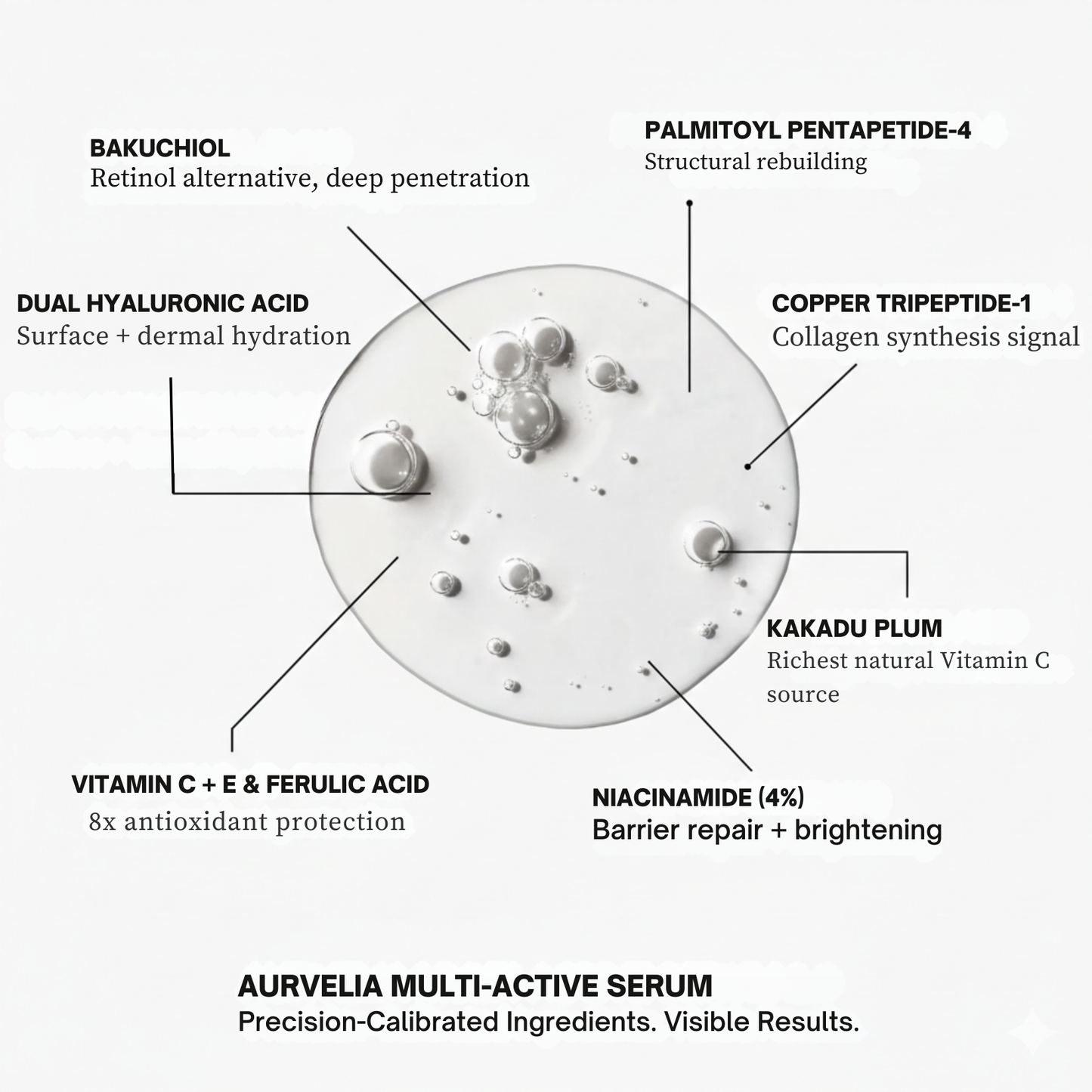 BAKUCHIOL
Retinol alternative, deep penetration

PALMITOYL PENTAPETIDE-4
Structural rebuilding

DUAL HYALURONIC ACID
Surface + dermal hydration

COPPER TRIPEPTIDE-1
Collagen synthesis signal

KAKADU PLUM
Richest natural Vitamin C source

VITAMIN C + E & FERULIC ACID
8x antioxidant protection

NIACINAMIDE (4%)
Barrier repair + brightening

AURVELIA MULTI-ACTIVE SERUM
Precision-Calibrated Ingredients. Visible Results.